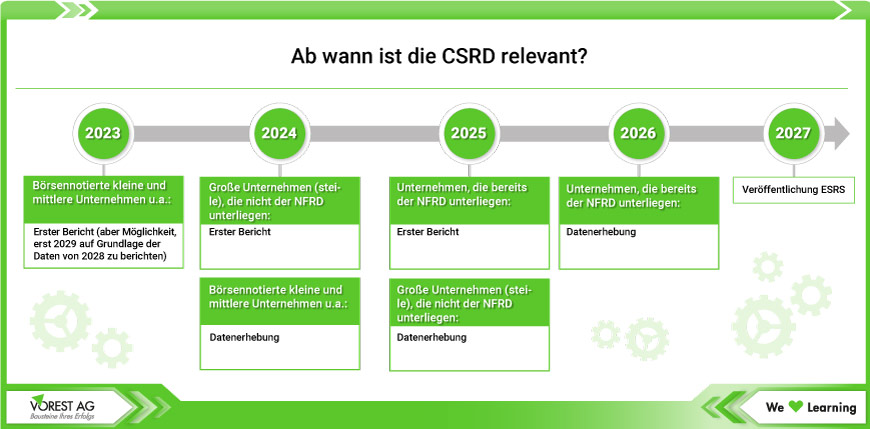 Ab wann ist die CSRD relevant?

2023

Börsennotierte kleine und mittlere Unternehmen u.a.:

Erster Bericht (aber Möglichkeit, erst 2029 auf Grundlage der Daten von 2028 zu berichten)

2024

Große Unternehmen (steile), die nicht der NFRD unterliegen:

Erster Bericht

Börsennotierte kleine und mittlere Unternehmen u.a.:

Datenerhebung

2025

Unternehmen, die bereits der NFRD unterliegen:

Erster Bericht

Große Unternehmen (steile), die nicht der NFRD unterliegen:

Datenerhebung

2026

Unternehmen, die bereits der NFRD unterliegen:

Datenerhebung

2027

Veröffentlichung ESRS

VOREST AG
Bausteine Ihres Erfolgs

We Learning